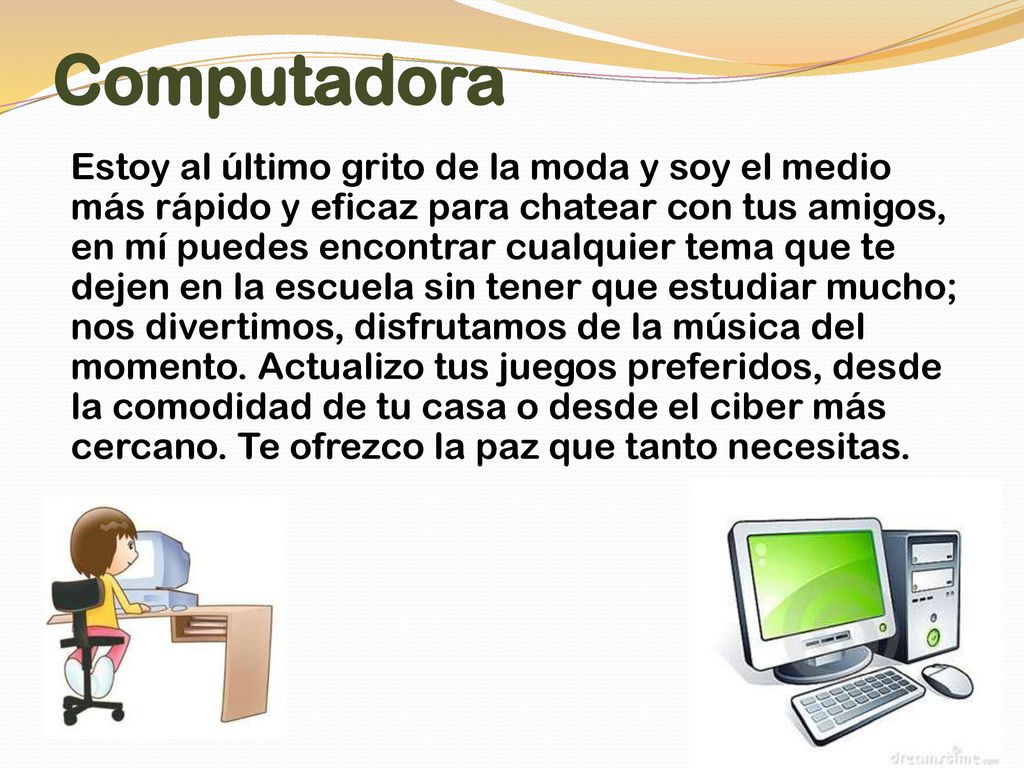 Computadora

Estoy al último grito de la moda y soy el medio más rápido y eficaz para chatear con tus amigos, en mí puedes encontrar cualquier tema que te dejen en la escuela sin tener que estudiar mucho; nos divertimos, disfrutamos de la música del momento. Actualizo tus juegos preferidos, desde la comodidad de tu casa o desde el ciber más cercano. Te ofrezco la paz que tanto necesitas.

dreamstime.com